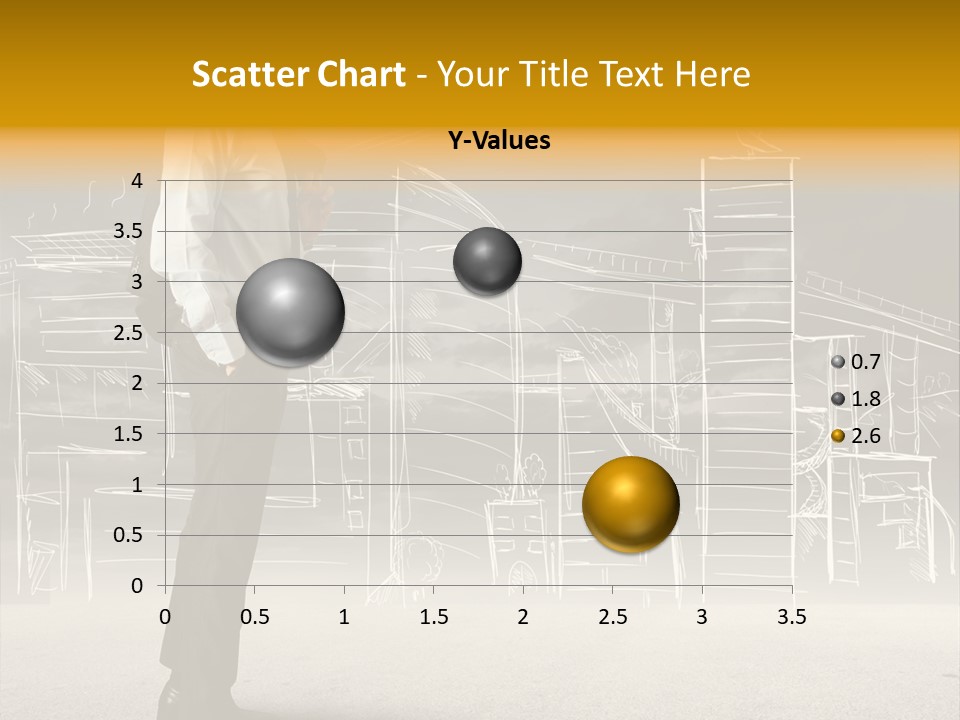 Scatter Chart - Your Title Text Here

Y-Values

4
3.5
3
2.5
2
1.5
1
0.5
0

0 0.5 1 1.5 2 2.5 3 3.5

0.7
1.8
2.6